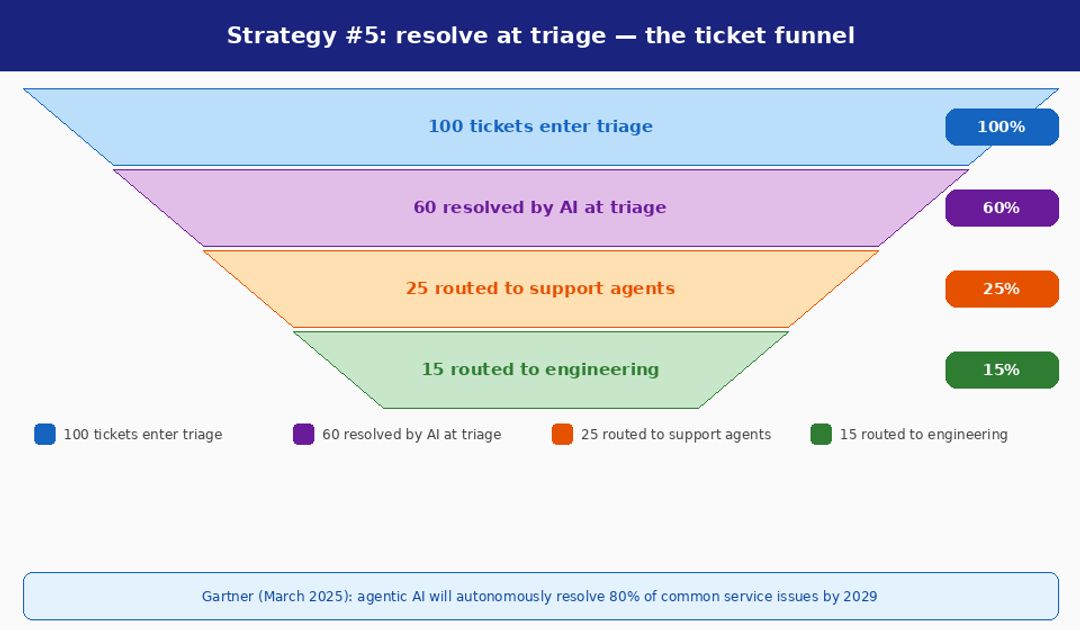 Strategy #5: resolve at triage — the ticket funnel

100 tickets enter triage
100%

60 resolved by AI at triage
60%

25 routed to support agents
25%

15 routed to engineering
15%

100 tickets enter triage
60 resolved by AI at triage
25 routed to support agents
15 routed to engineering

Gartner (March 2025): agentic AI will autonomously resolve 80% of common service issues by 2029